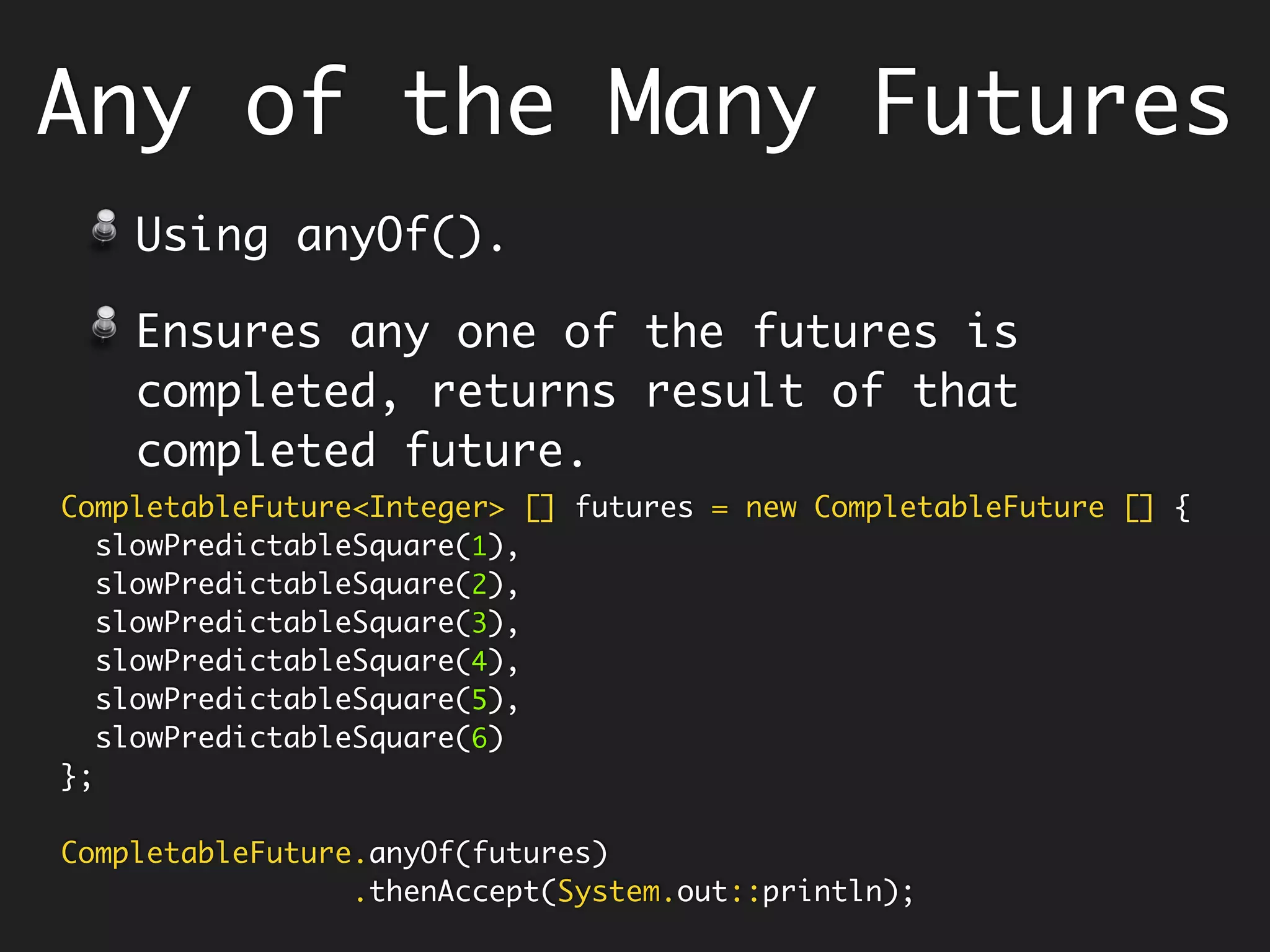 Any of the Many Futures

Using anyOf().

Ensures any one of the futures is completed, returns result of that completed future.

CompletableFuture<Integer> [] futures = new CompletableFuture [] {
  slowPredictableSquare(1),
  slowPredictableSquare(2),
  slowPredictableSquare(3),
  slowPredictableSquare(4),
  slowPredictableSquare(5),
  slowPredictableSquare(6)
};

CompletableFuture.anyOf(futures)
                 .thenAccept(System.out::println);